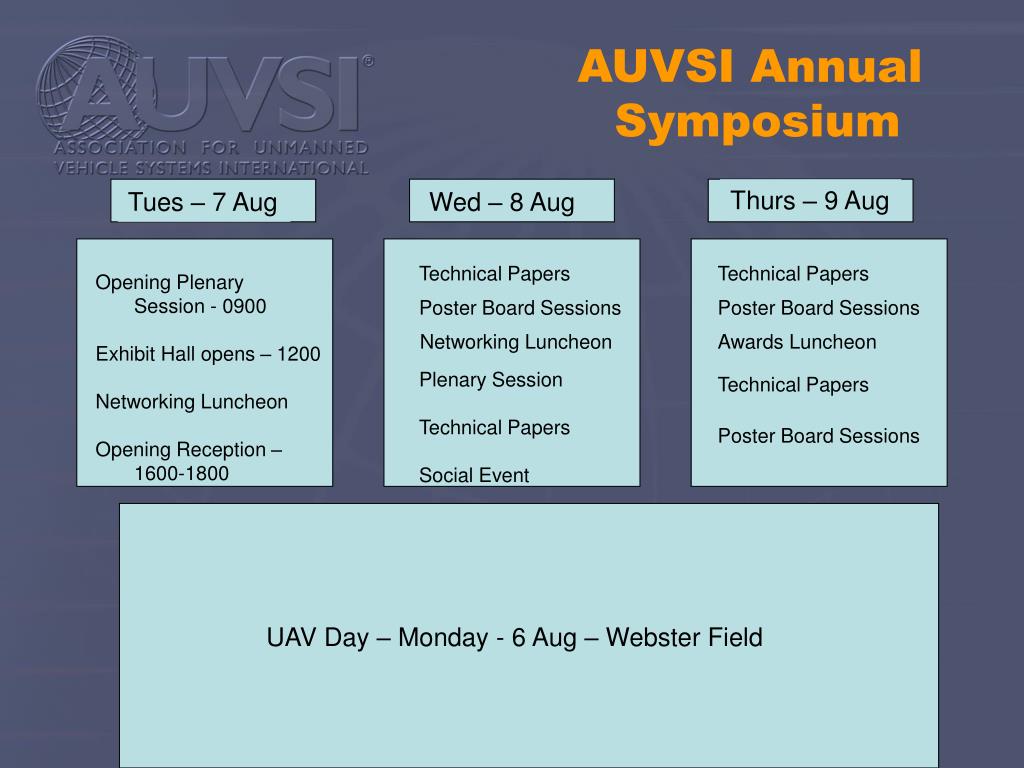 AUVSI®
ASSOCIATION FOR UNMANNED VEHICLE SYSTEMS INTERNATIONAL

AUVSI Annual Symposium

Tues – 7 Aug

Opening Plenary Session - 0900

Exhibit Hall opens – 1200

Networking Luncheon

Opening Reception – 1600-1800

Wed – 8 Aug

Technical Papers

Poster Board Sessions

Networking Luncheon

Plenary Session

Technical Papers

Social Event

Thurs – 9 Aug

Technical Papers

Poster Board Sessions

Awards Luncheon

Technical Papers

Poster Board Sessions

UAV Day – Monday - 6 Aug – Webster Field